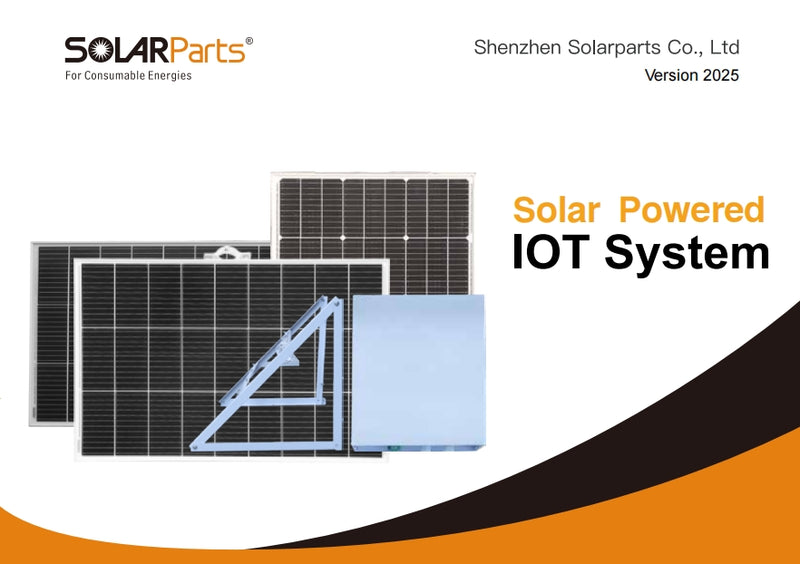 SOLARParts®
For Consumable Energies

Shenzhen Solarparts Co., Ltd
Version 2025

Solar Powered
IOT System